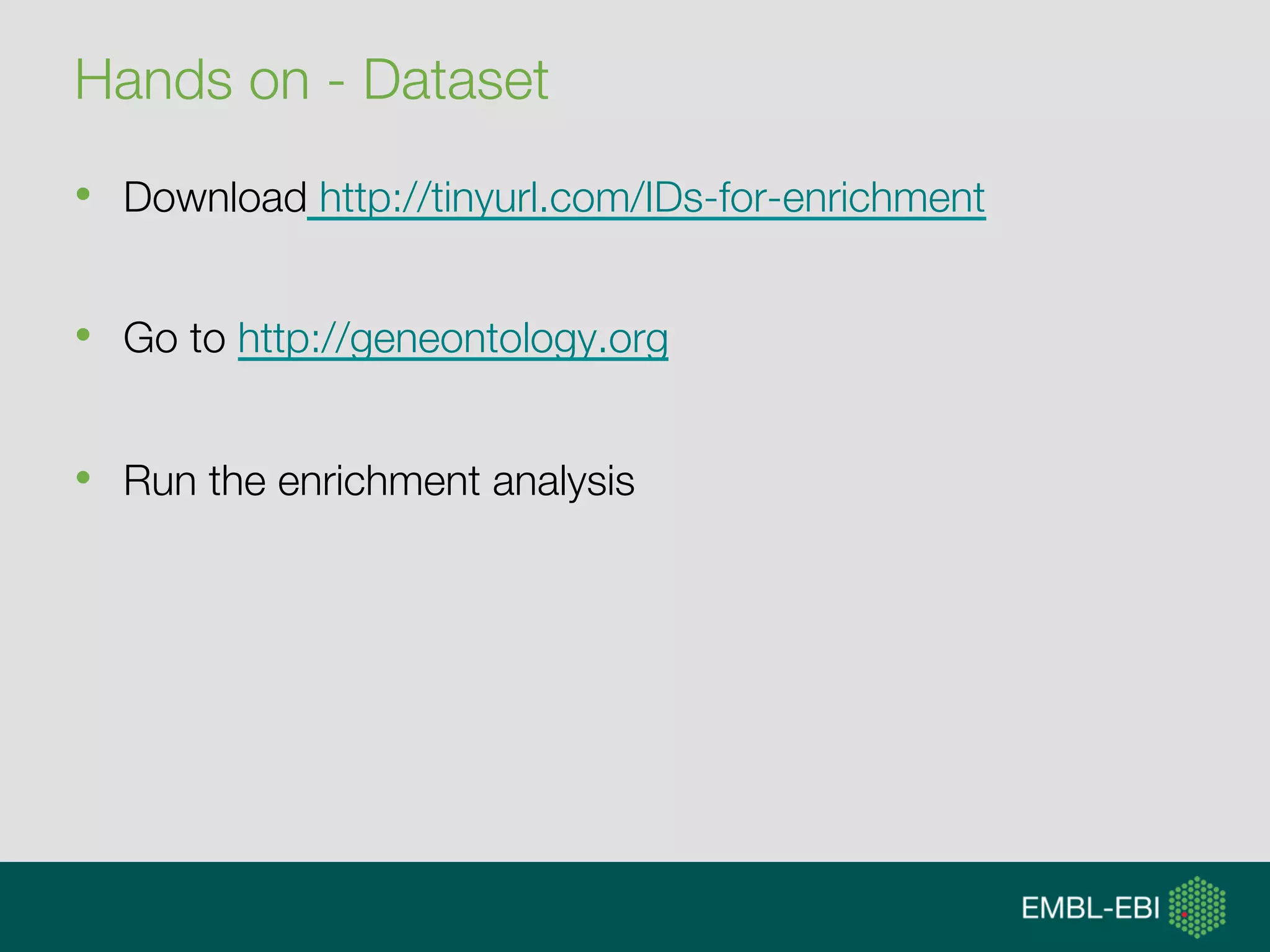 Hands on - Dataset

• Download http://tinyurl.com/IDs-for-enrichment

• Go to http://geneontology.org

• Run the enrichment analysis

EMBL-EBI